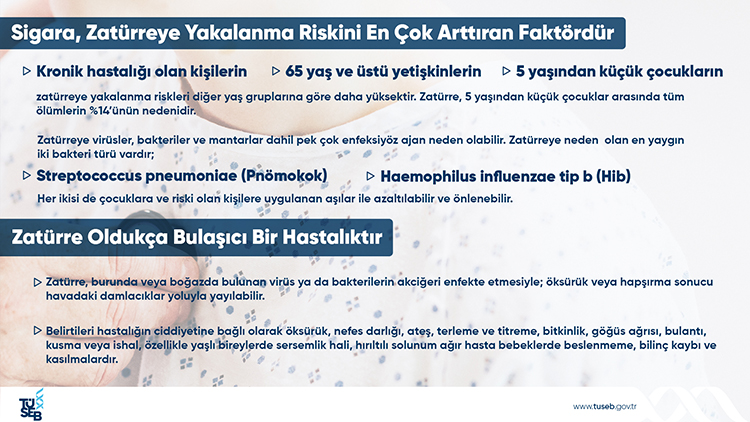 Sigara, Zatürreye Yakalanma Riskini En Çok Arttıran Faktördür

▷ Kronik hastalığı olan kişilerin ▷ 65 yaş ve üstü yetişkinlerin ▷ 5 yaşından küçük çocukların

zatürreye yakalanma riskleri diğer yaş gruplarına göre daha yüksektir. Zatürre, 5 yaşından küçük çocuklar arasında tüm ölümlerin %14'ünün nedenidir.

Zatürreye virüsler, bakteriler ve mantarlar dahil pek çok enfeksiyöz ajan neden olabilir. Zatürreye neden olan en yaygın iki bakteri türü vardır;

▷ Streptococcus pneumoniae (Pnömokok) ▷ Haemophilus influenzae tip b (Hib)

Her ikisi de çocuklara ve riski olan kişilere uygulanan aşılar ile azaltılabilir ve önlenebilir.

Zatürre Oldukça Bulaşıcı Bir Hastalıktır

▷ Zatürre, burunda veya boğazda bulunan virüs ya da bakterilerin akciğeri enfekte etmesiyle; öksürük veya hapşırma sonucu havadaki damlacıklar yoluyla yayılabilir.

▷ Belirtileri hastalığın ciddiyetine bağlı olarak öksürük, nefes darlığı, ateş, terleme ve titreme, bitkinlik, göğüs ağrısı, bulantı, kusma veya ishal, özellikle yaşlı bireylerde sersemlik hali, hırıltılı solunum ağır hasta bebeklerde beslenmeme, bilinç kaybı ve kasılmalardır.

TÜSEB

www.tuseb.gov.tr